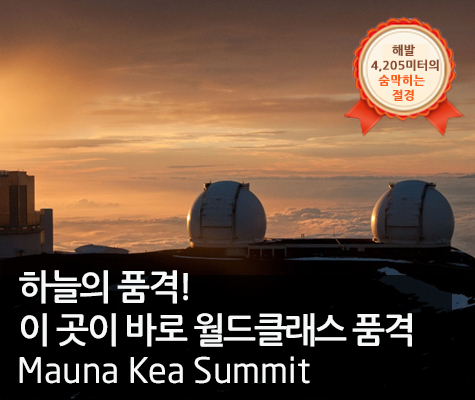 해발
4,205미터의
숨막히는
절경

하늘의 품격!
이 곳이 바로 월드클래스 품격
Mauna Kea Summit